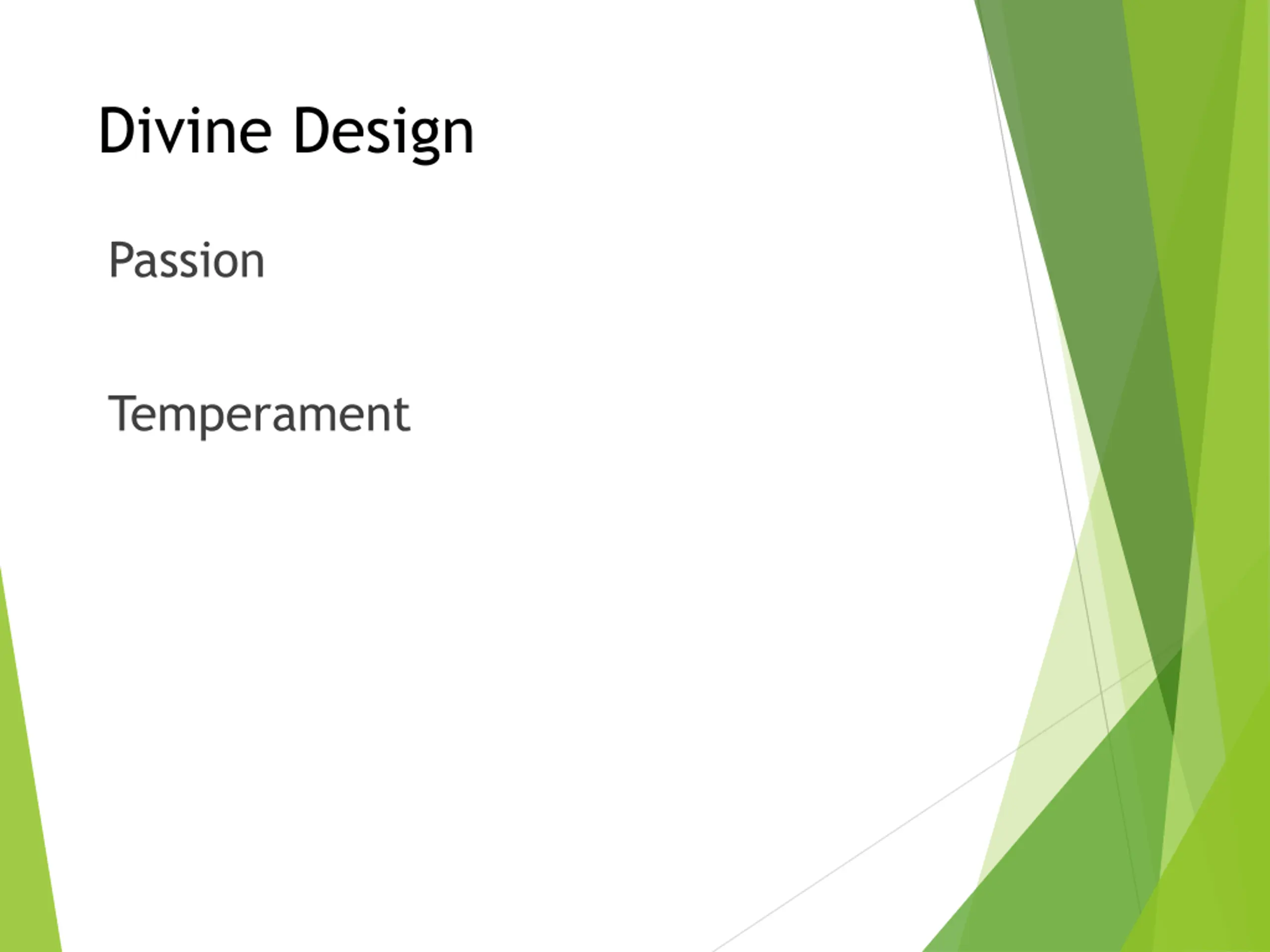 Divine Design

Passion

Temperament